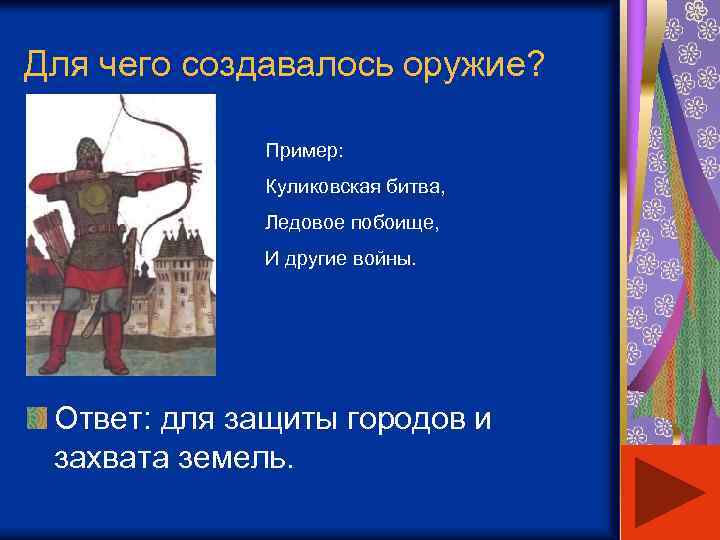 Для чего создавалось оружие?

Пример:

Куликовская битва,

Ледовое побоище,

И другие войны.

Ответ: для защиты городов и захвата земель.